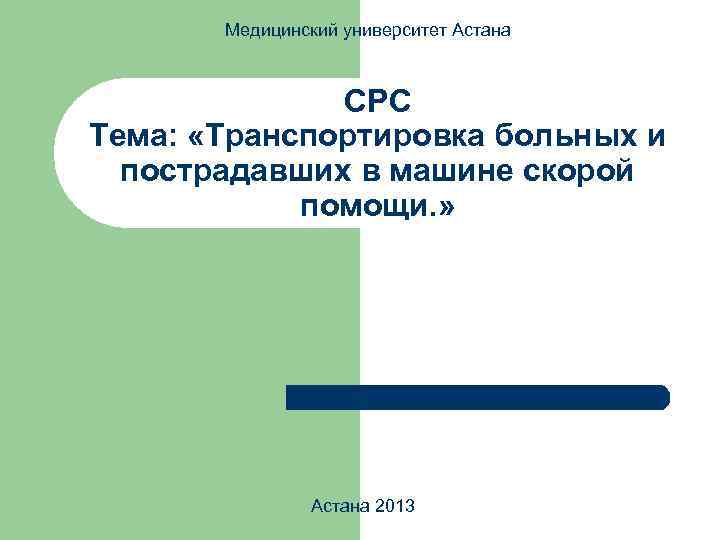 Медицинский университет Астана

СРС
Тема: «Транспортировка больных и пострадавших в машине скорой помощи.»

Астана 2013